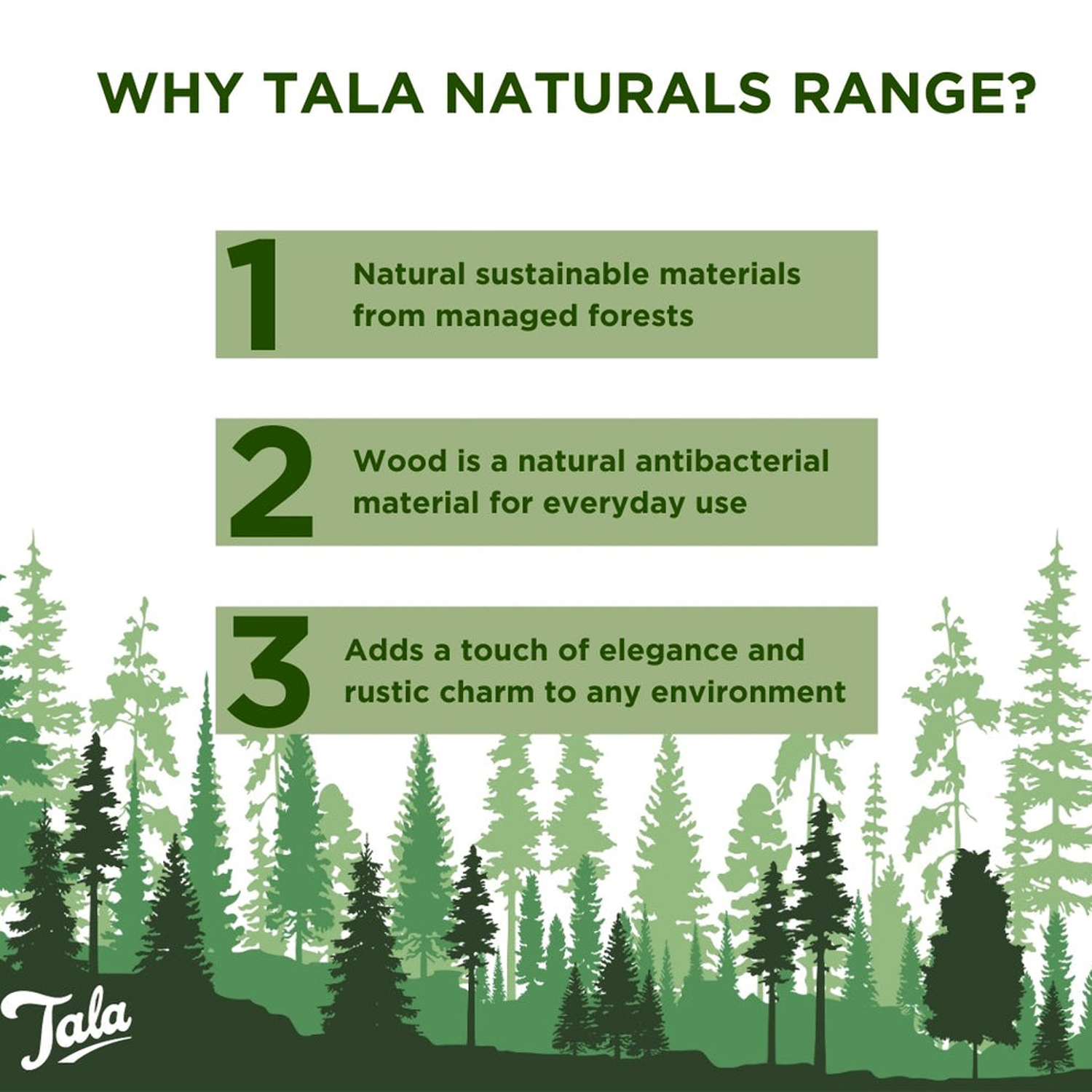 WHY TALA NATURALS RANGE?

1 Natural sustainable materials from managed forests

2 Wood is a natural antibacterial material for everyday use

3 Adds a touch of elegance and rustic charm to any environment

Tala